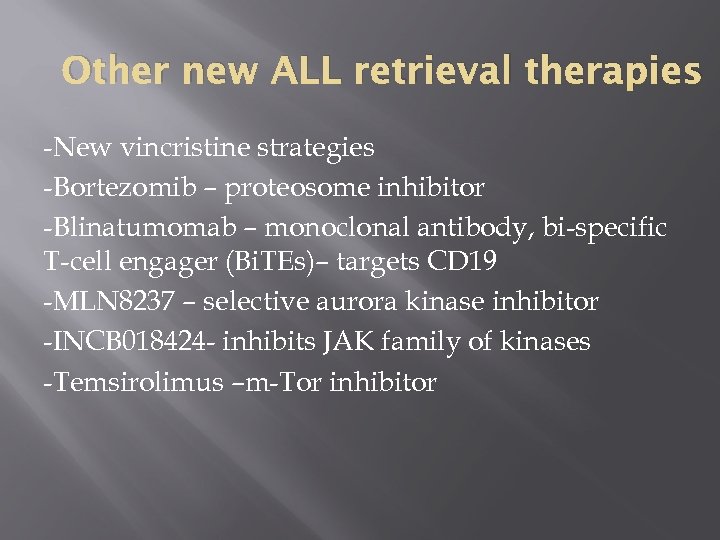 Other new ALL retrieval therapies

-New vincristine strategies

-Bortezomib – proteosome inhibitor

-Blinatumomab – monoclonal antibody, bi-specific T-cell engager (BiTEs)– targets CD19

-MLN8237 – selective aurora kinase inhibitor

-INCB018424- inhibits JAK family of kinases

-Temsirolimus –m-Tor inhibitor